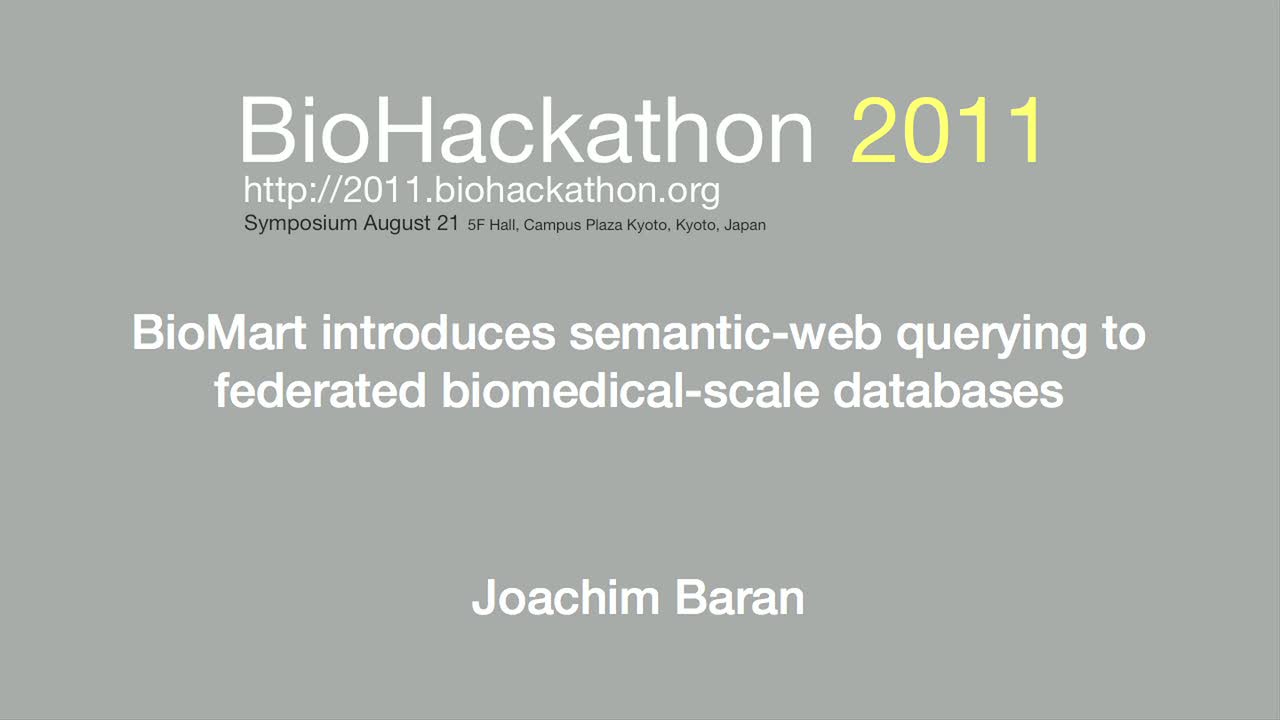 BioHackathon 2011
http://2011.biohackathon.org
Symposium August 21 5F Hall, Campus Plaza Kyoto, Kyoto, Japan

BioMart introduces semantic-web querying to federated biomedical-scale databases

Joachim Baran